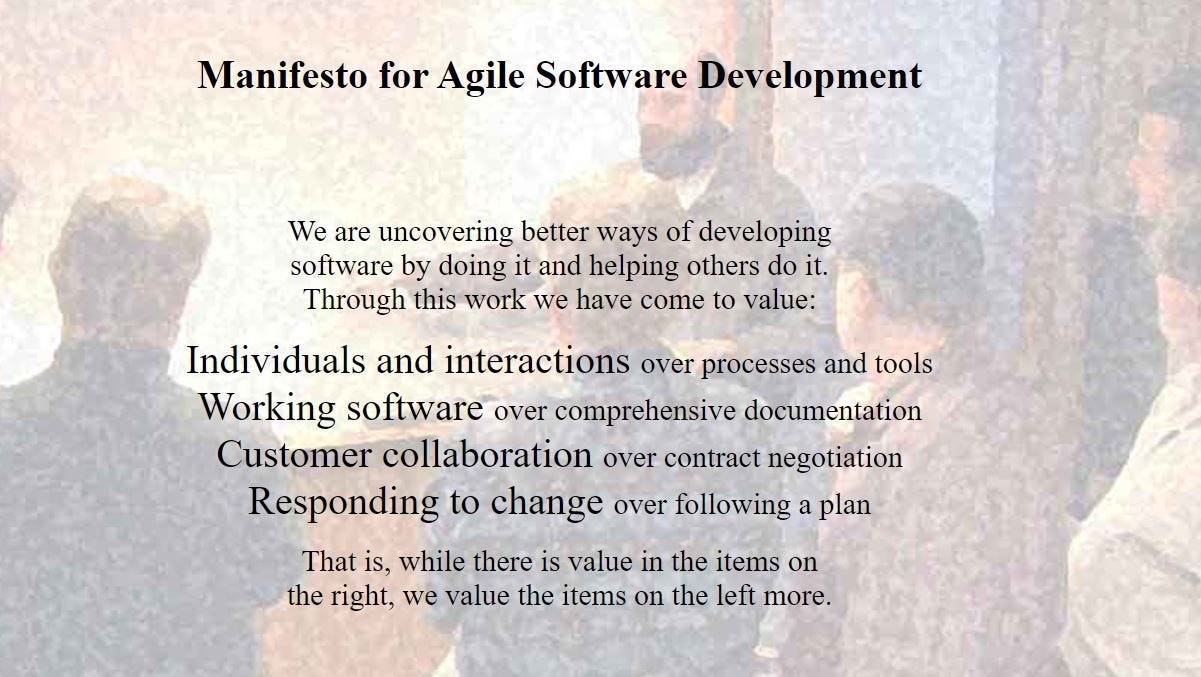 Manifesto for Agile Software Development

We are uncovering better ways of developing software by doing it and helping others do it. Through this work we have come to value:

Individuals and interactions over processes and tools
Working software over comprehensive documentation
Customer collaboration over contract negotiation
Responding to change over following a plan

That is, while there is value in the items on the right, we value the items on the left more.